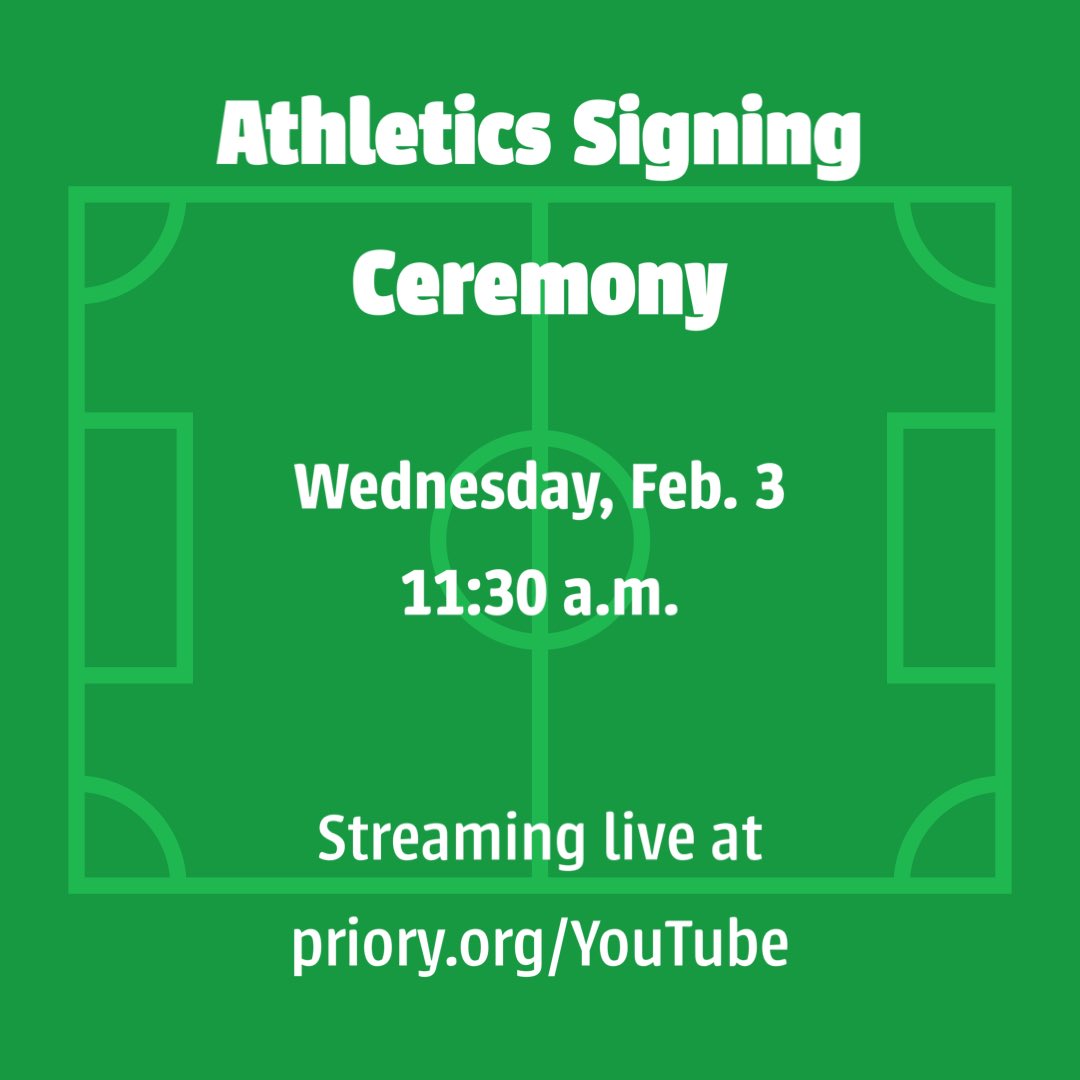 Athletics Signing Ceremony

Wednesday, Feb. 3
11:30 a.m.

Streaming live at
priory.org/YouTube